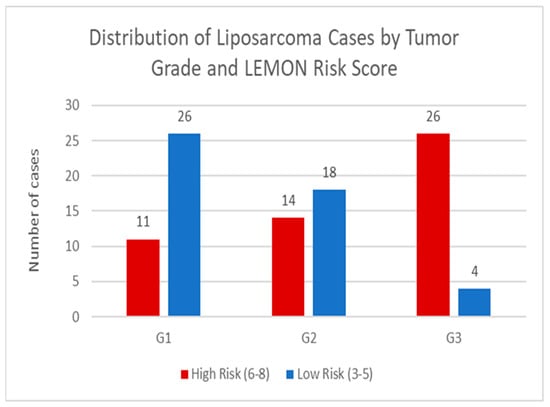 Distribution of Liposarcoma Cases by Tumor Grade and LEMON Risk Score

Number of cases

30
25
20
15
10
5
0

11
26
14
18
26
4

G1
G2
G3

High Risk (6-8)
Low Risk (3-5)